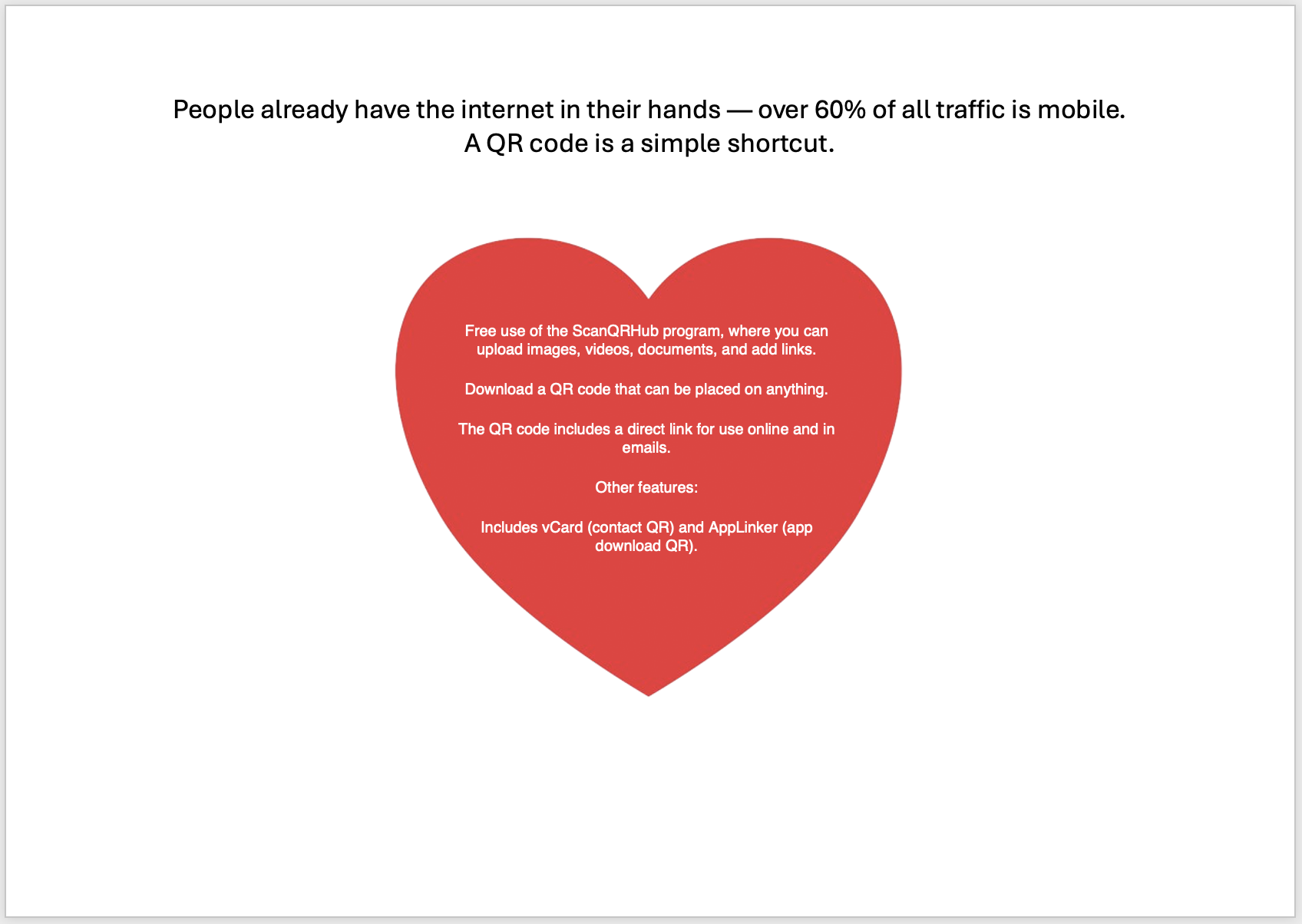 People already have the internet in their hands — over 60% of all traffic is mobile.
A QR code is a simple shortcut.

Free use of the ScanQRHub program, where you can upload images, videos, documents, and add links.

Download a QR code that can be placed on anything.

The QR code includes a direct link for use online and in emails.

Other features:

Includes vCard (contact QR) and AppLinker (app download QR).